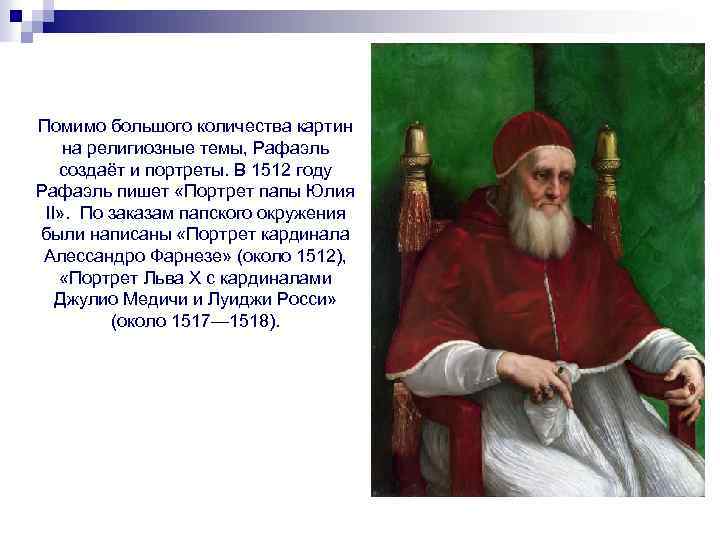 Помимо большого количества картин на религиозные темы, Рафаэль создаёт и портреты. В 1512 году Рафаэль пишет «Портрет папы Юлия II». По заказам папского окружения были написаны «Портрет кардинала Алессандро Фарнезе» (около 1512), «Портрет Льва X с кардиналами Джулио Медичи и Луиджи Росси» (около 1517—1518).